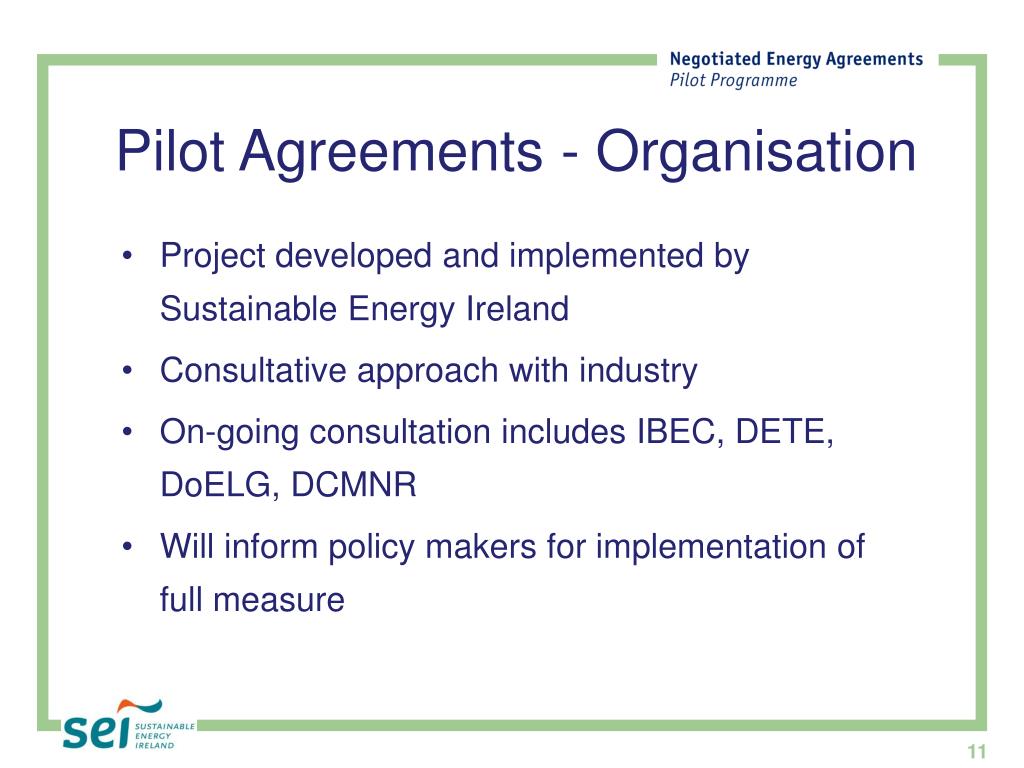 Negotiated Energy Agreements
Pilot Programme

Pilot Agreements - Organisation

• Project developed and implemented by Sustainable Energy Ireland
• Consultative approach with industry
• On-going consultation includes IBEC, DETE, DoELG, DCMNR
• Will inform policy makers for implementation of full measure

sei SUSTAINABLE ENERGY IRELAND

11